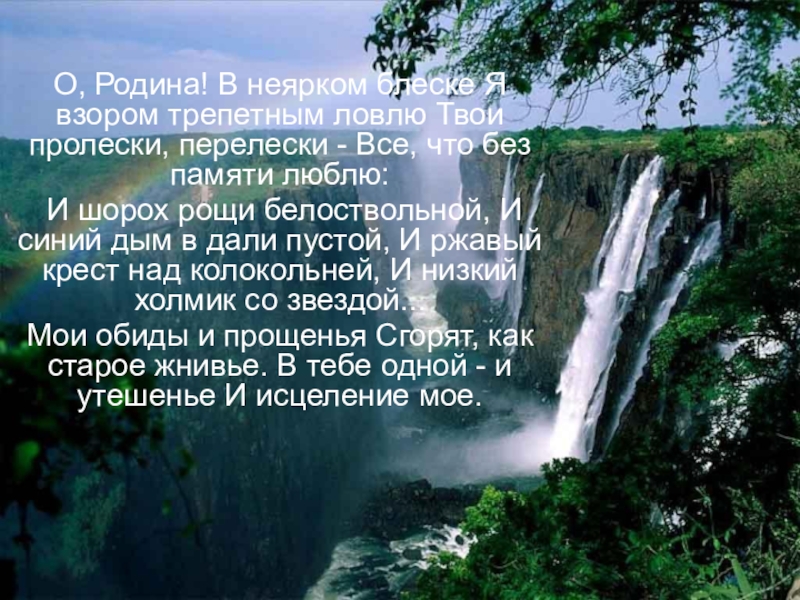 О, Родина! В неярком блеске Я взором трепетным ловлю Твои пролески, перелески - Все, что без памяти люблю:

И шорох рощи белоствольной, И синий дым в дали пустой, И ржавый крест над колокольней, И низкий холмик со звездой...

Мои обиды и прощенья Сгорят, как старое жнивье. В тебе одной - и утешенье И исцеление мое.